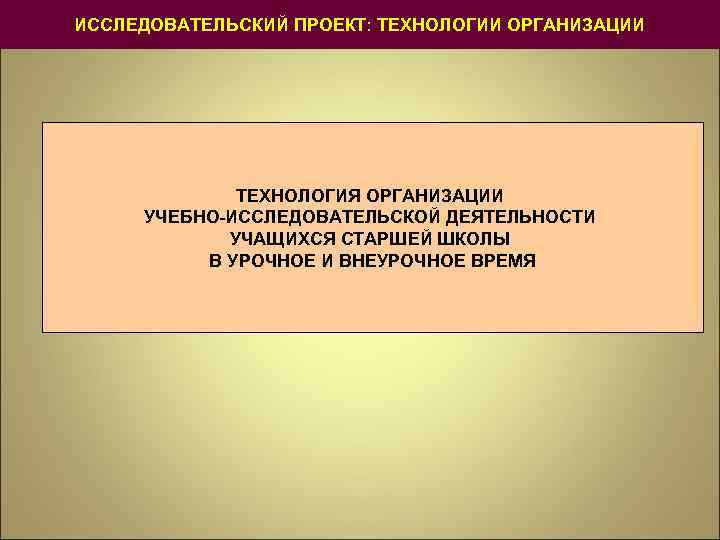 ИССЛЕДОВАТЕЛЬСКИЙ ПРОЕКТ: ТЕХНОЛОГИИ ОРГАНИЗАЦИИ

ТЕХНОЛОГИЯ ОРГАНИЗАЦИИ УЧЕБНО-ИССЛЕДОВАТЕЛЬСКОЙ ДЕЯТЕЛЬНОСТИ УЧАЩИХСЯ СТАРШЕЙ ШКОЛЫ В УРОЧНОЕ И ВНЕУРОЧНОЕ ВРЕМЯ